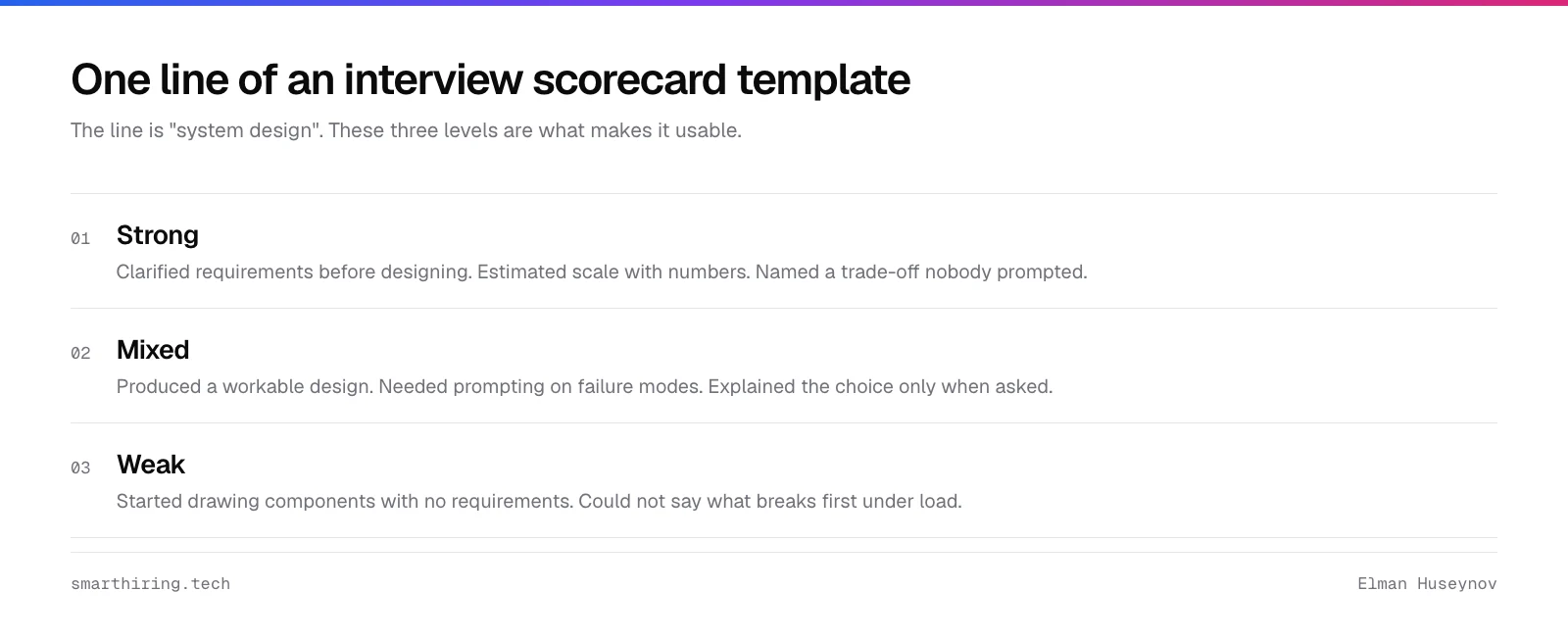 One line of an interview scorecard template

The line is "system design". These three levels are what makes it usable.

01 Strong

Clarified requirements before designing. Estimated scale with numbers. Named a trade-off nobody prompted.

02 Mixed

Produced a workable design. Needed prompting on failure modes. Explained the choice only when asked.

03 Weak

Started drawing components with no requirements. Could not say what breaks first under load.

smarthiring.tech

Elman Huseynov